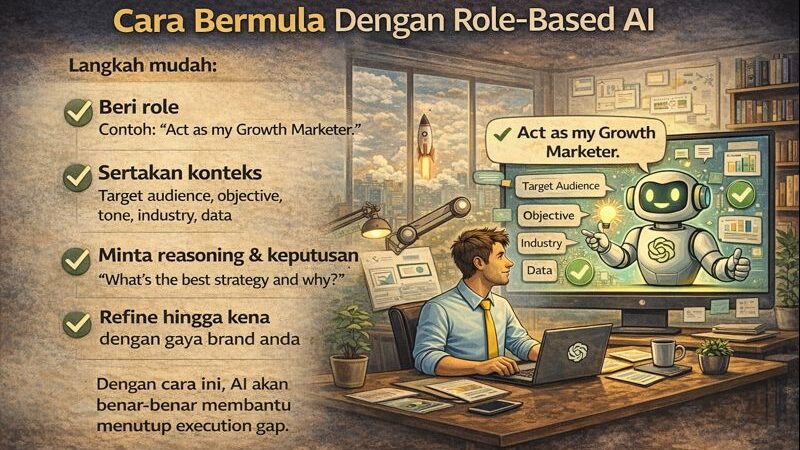 Cara Bermula Dengan Role-Based AI

Langkah mudah:

Beri role
Contoh: "Act as my Growth Marketer."

Sertakan konteks
Target audience, objective, tone, industry, data

Minta reasoning & keputusan
"What's the best strategy and why?"

Refine hingga kena
dengan gaya brand anda

Dengan cara ini, AI akan benar-benar membantu menutup execution gap.

Act as my Growth Marketer.

Target Audience

Objective

Industry

Data